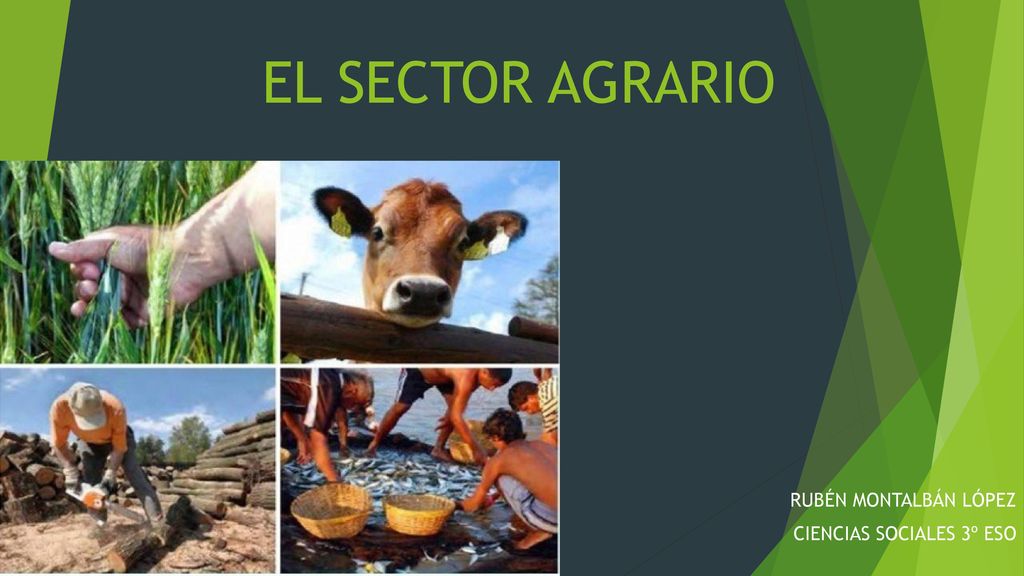 EL SECTOR AGRARIO

RUBÉN MONTALBÁN LÓPEZ
CIENCIAS SOCIALES 3º ESO